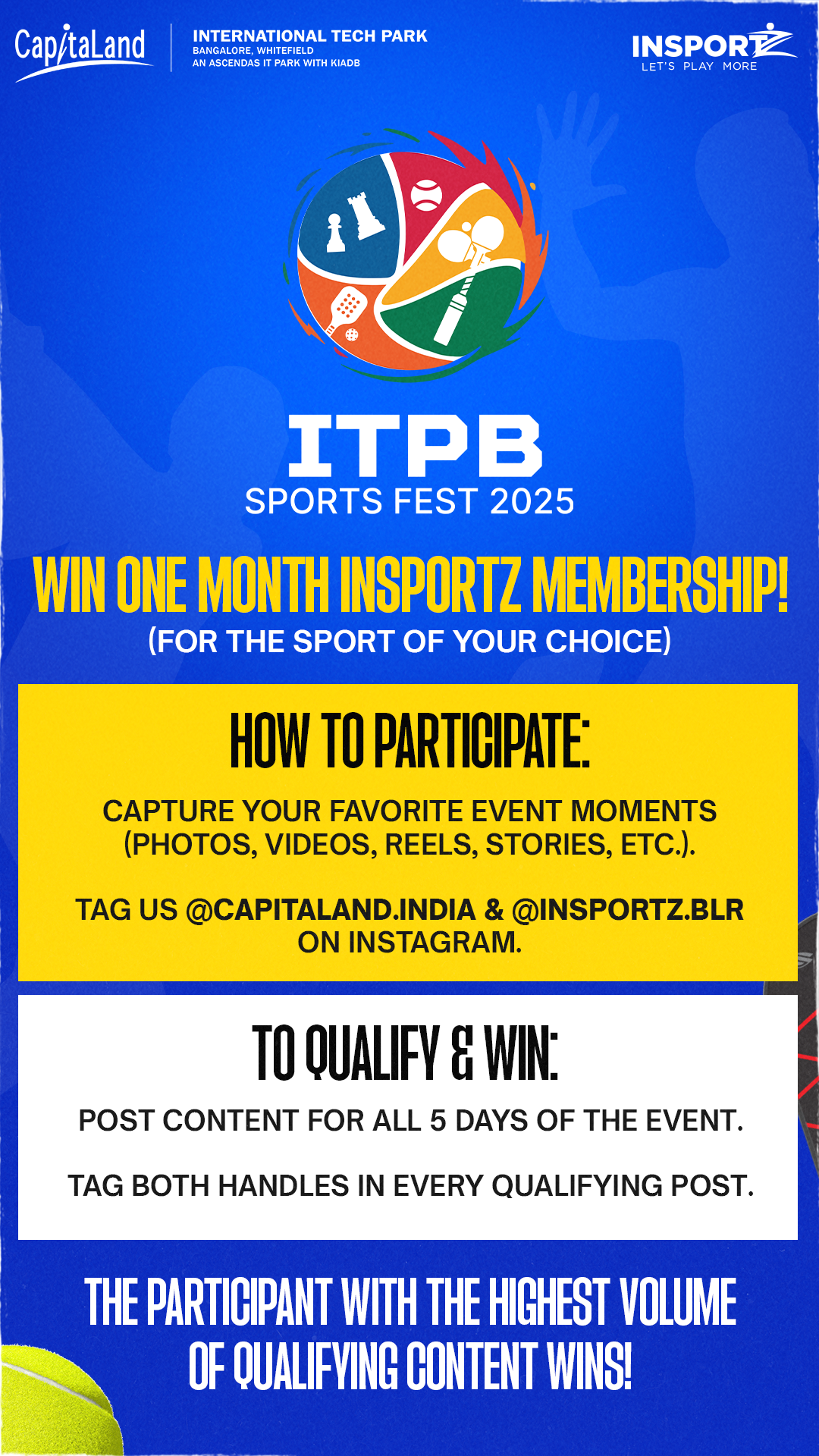 CapitaLand

INTERNATIONAL TECH PARK
BANGALORE, WHITEFIELD
AN ASCENDAS IT PARK WITH KIADB

INSPORTZ
LET'S PLAY MORE

ITPB
SPORTS FEST 2025

WIN ONE MONTH INSPORTZ MEMBERSHIP!
(FOR THE SPORT OF YOUR CHOICE)

HOW TO PARTICIPATE:

CAPTURE YOUR FAVORITE EVENT MOMENTS (PHOTOS, VIDEOS, REELS, STORIES, ETC.).

TAG US @CAPITALAND.INDIA & @INSPORTZ.BLR ON INSTAGRAM.

TO QUALIFY & WIN:

POST CONTENT FOR ALL 5 DAYS OF THE EVENT.

TAG BOTH HANDLES IN EVERY QUALIFYING POST.

THE PARTICIPANT WITH THE HIGHEST VOLUME OF QUALIFYING CONTENT WINS!